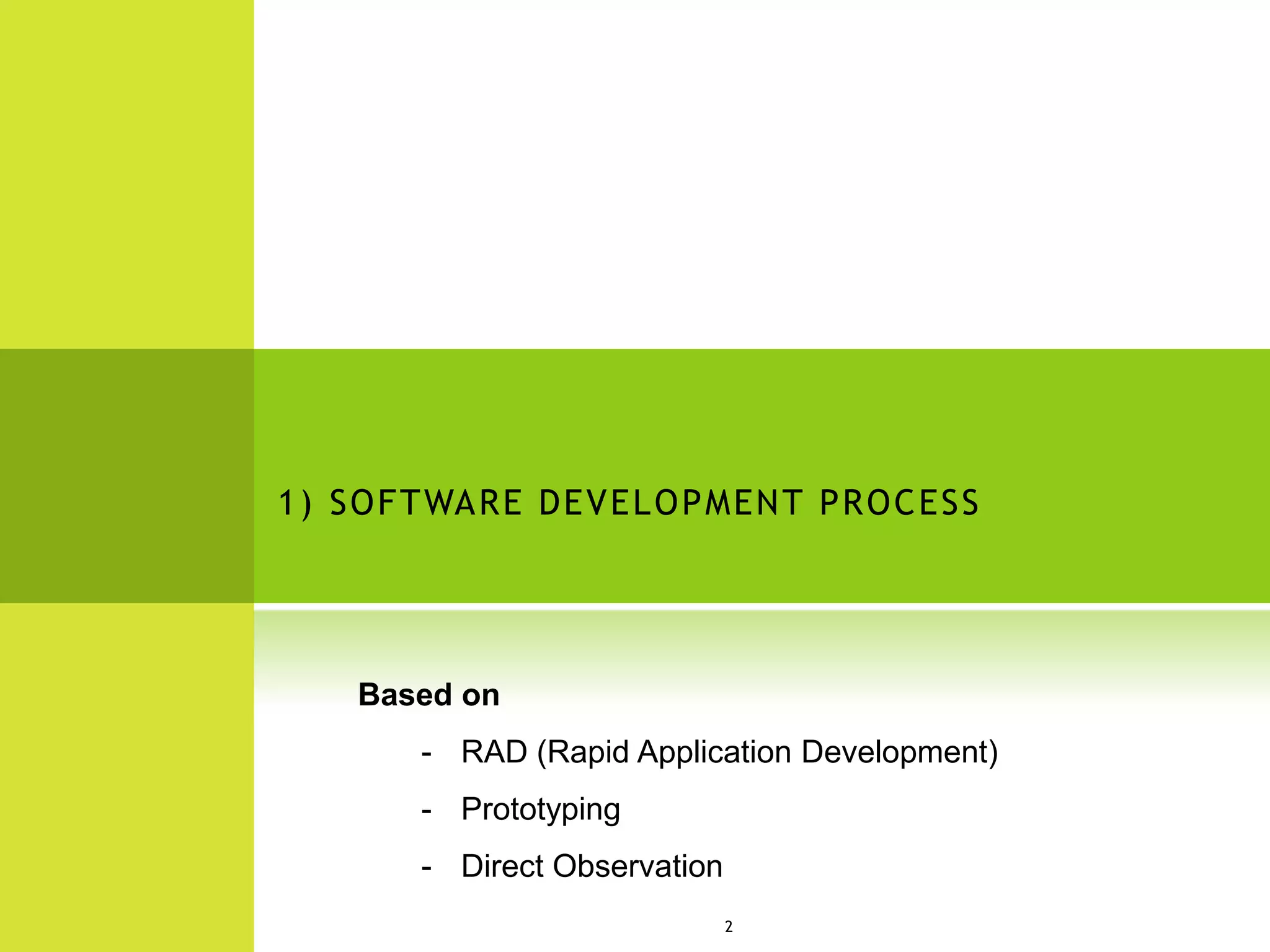 1) SOFTWARE DEVELOPMENT PROCESS

Based on

- RAD (Rapid Application Development)
- Prototyping
- Direct Observation

2